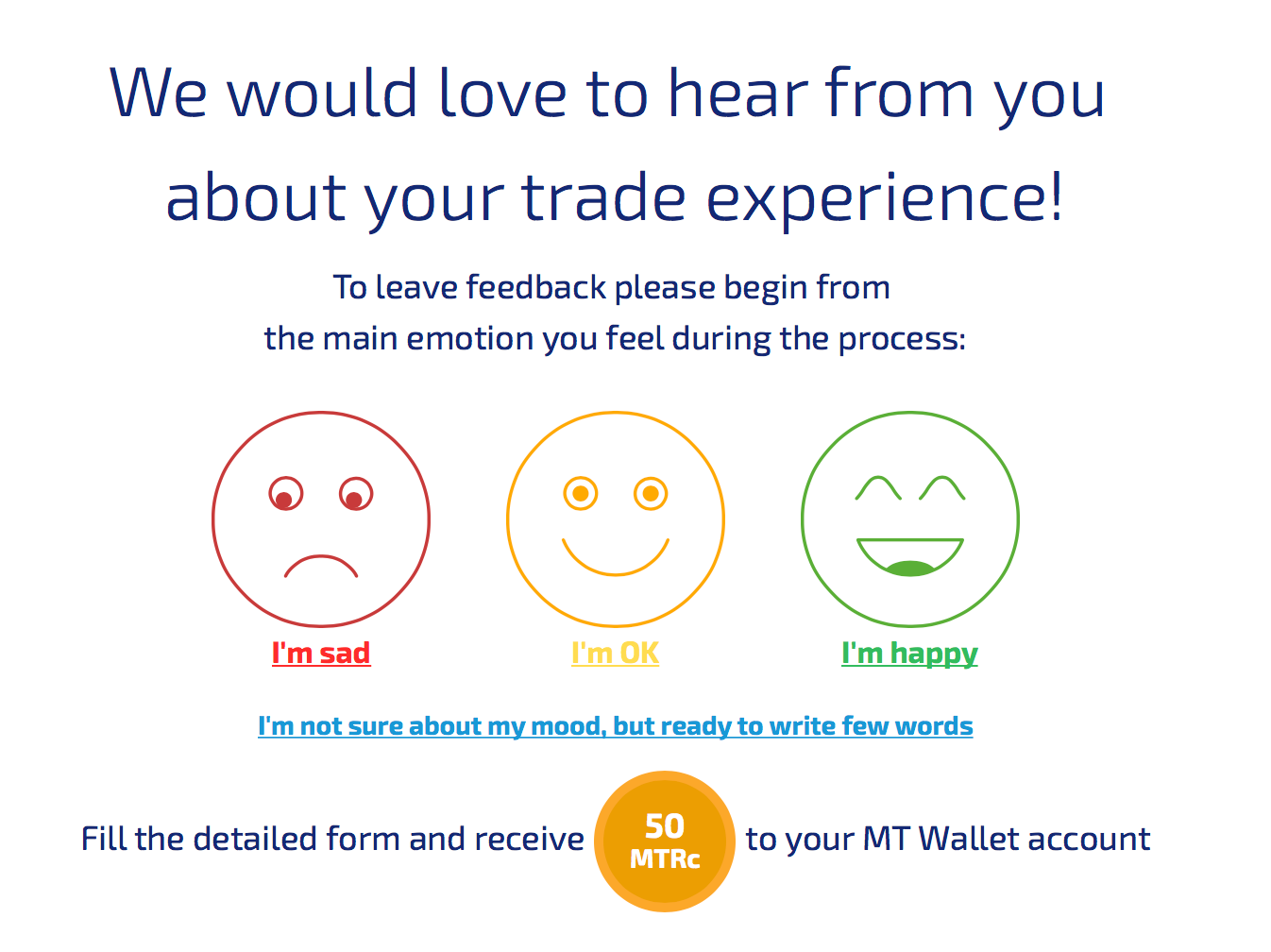 We would love to hear from you about your trade experience!

To leave feedback please begin from the main emotion you feel during the process:

I'm sad

I'm OK

I'm happy

I'm not sure about my mood, but ready to write few words

Fill the detailed form and receive 50 MTRc to your MT Wallet account